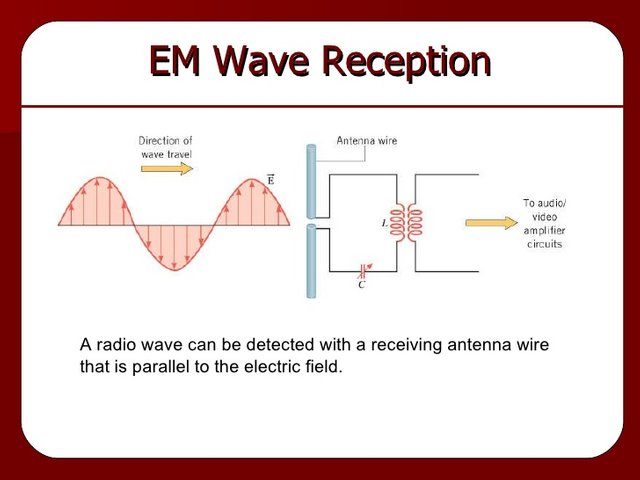 EM Wave Reception

Direction of wave travel

$\vec{E}$

Antenna wire

$L$

$C$

To audio/ video amplifier circuits

A radio wave can be detected with a receiving antenna wire that is parallel to the electric field.